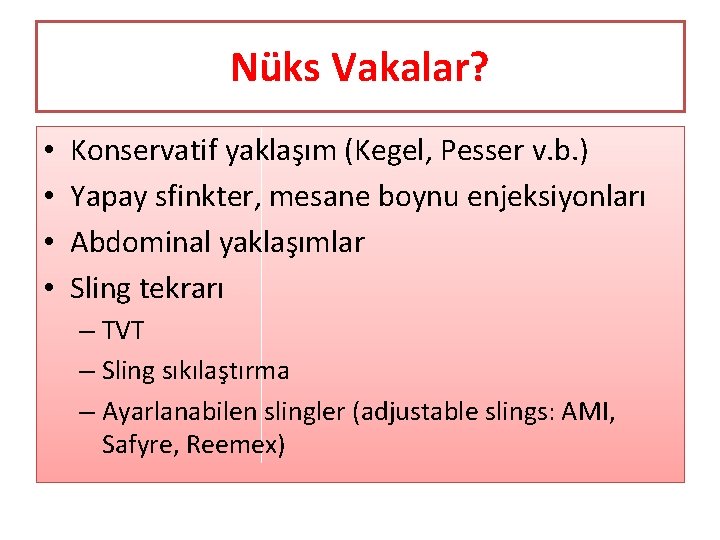 Nüks Vakalar?

• Konservatif yaklaşım (Kegel, Pesser v.b.)
• Yapay sfinkter, mesane boynu enjeksiyonları
• Abdominal yaklaşımlar
• Sling tekrarı
– TVT
– Sling sıkılaştırma
– Ayarlanabilen slingler (adjustable slings: AMI, Safyre, Reemex)